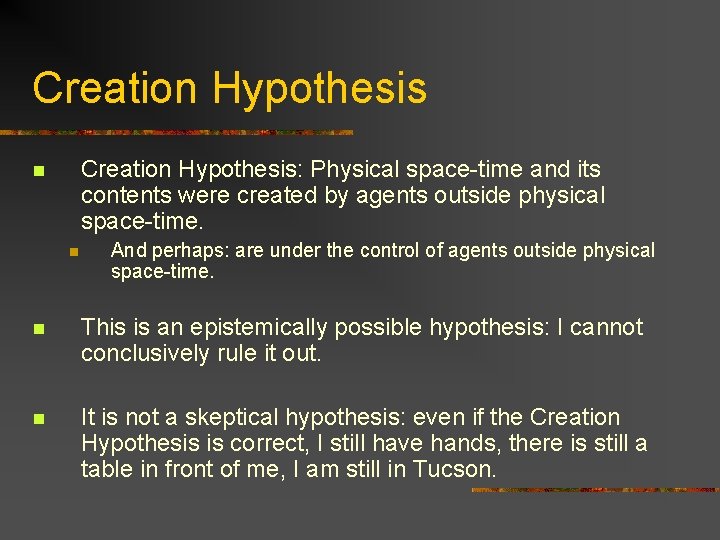 Creation Hypothesis

Creation Hypothesis: Physical space-time and its contents were created by agents outside physical space-time.

And perhaps: are under the control of agents outside physical space-time.

This is an epistemically possible hypothesis: I cannot conclusively rule it out.

It is not a skeptical hypothesis: even if the Creation Hypothesis is correct, I still have hands, there is still a table in front of me, I am still in Tucson.